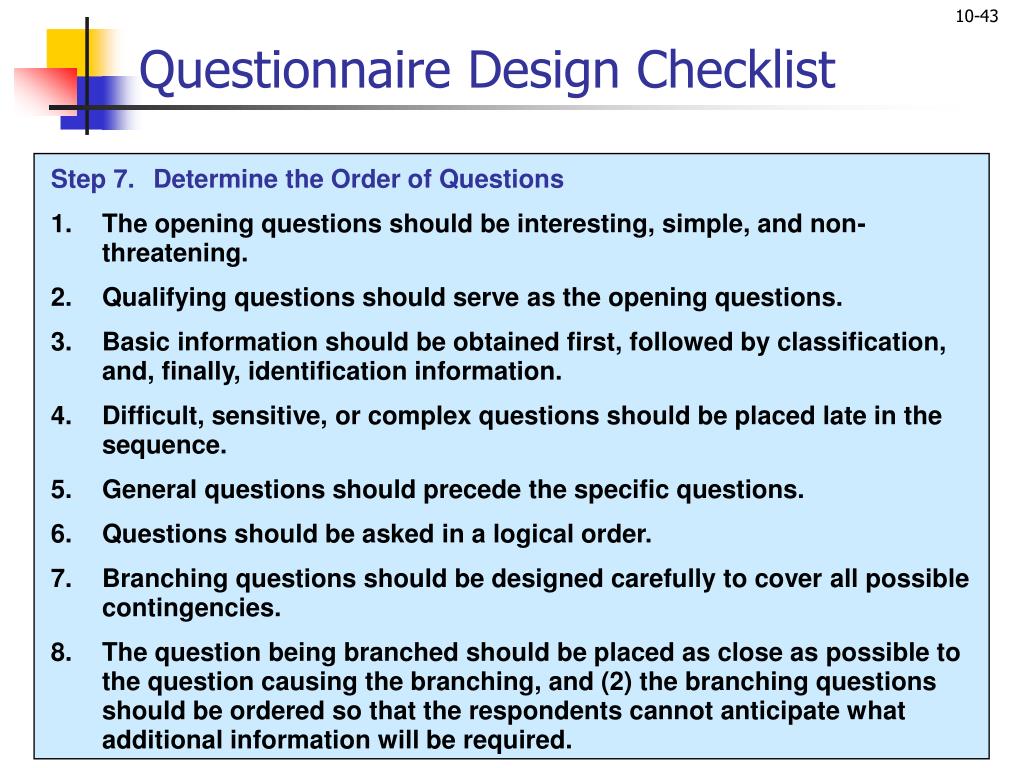 10-43

Questionnaire Design Checklist

Step 7. Determine the Order of Questions

1. The opening questions should be interesting, simple, and non-threatening.

2. Qualifying questions should serve as the opening questions.

3. Basic information should be obtained first, followed by classification, and, finally, identification information.

4. Difficult, sensitive, or complex questions should be placed late in the sequence.

5. General questions should precede the specific questions.

6. Questions should be asked in a logical order.

7. Branching questions should be designed carefully to cover all possible contingencies.

8. The question being branched should be placed as close as possible to the question causing the branching, and (2) the branching questions should be ordered so that the respondents cannot anticipate what additional information will be required.